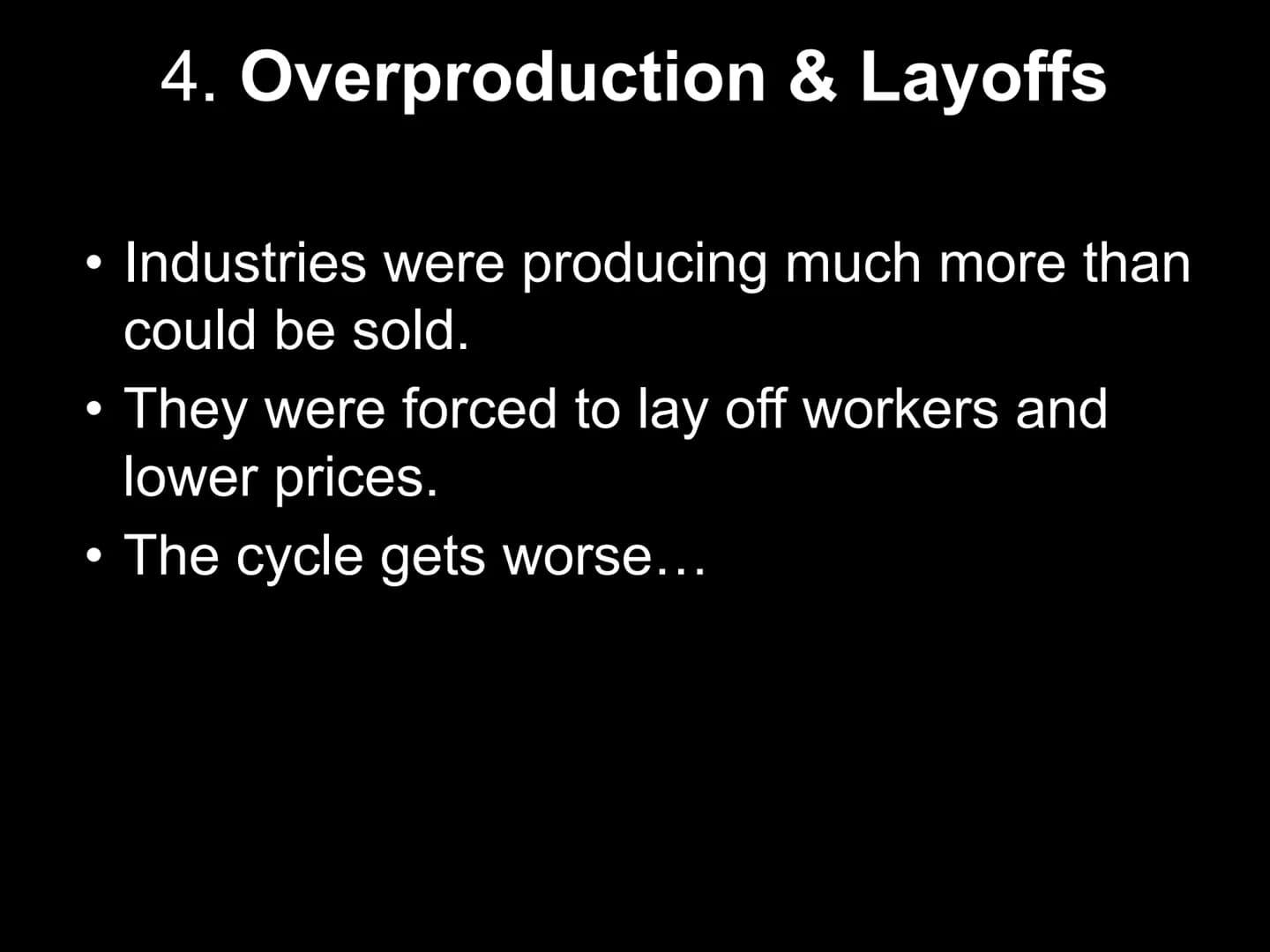 4. Overproduction & Layoffs

• Industries were producing much more than could be sold.
• They were forced to lay off workers and lower prices.
• The cycle gets worse…